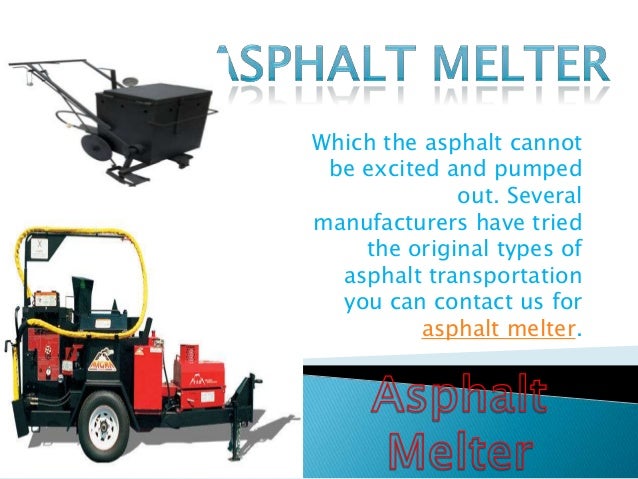 ASPHALT MELTER

Which the asphalt cannot be excited and pumped out. Several manufacturers have tried the original types of asphalt transportation you can contact us for asphalt melter.

Asphalt Melter